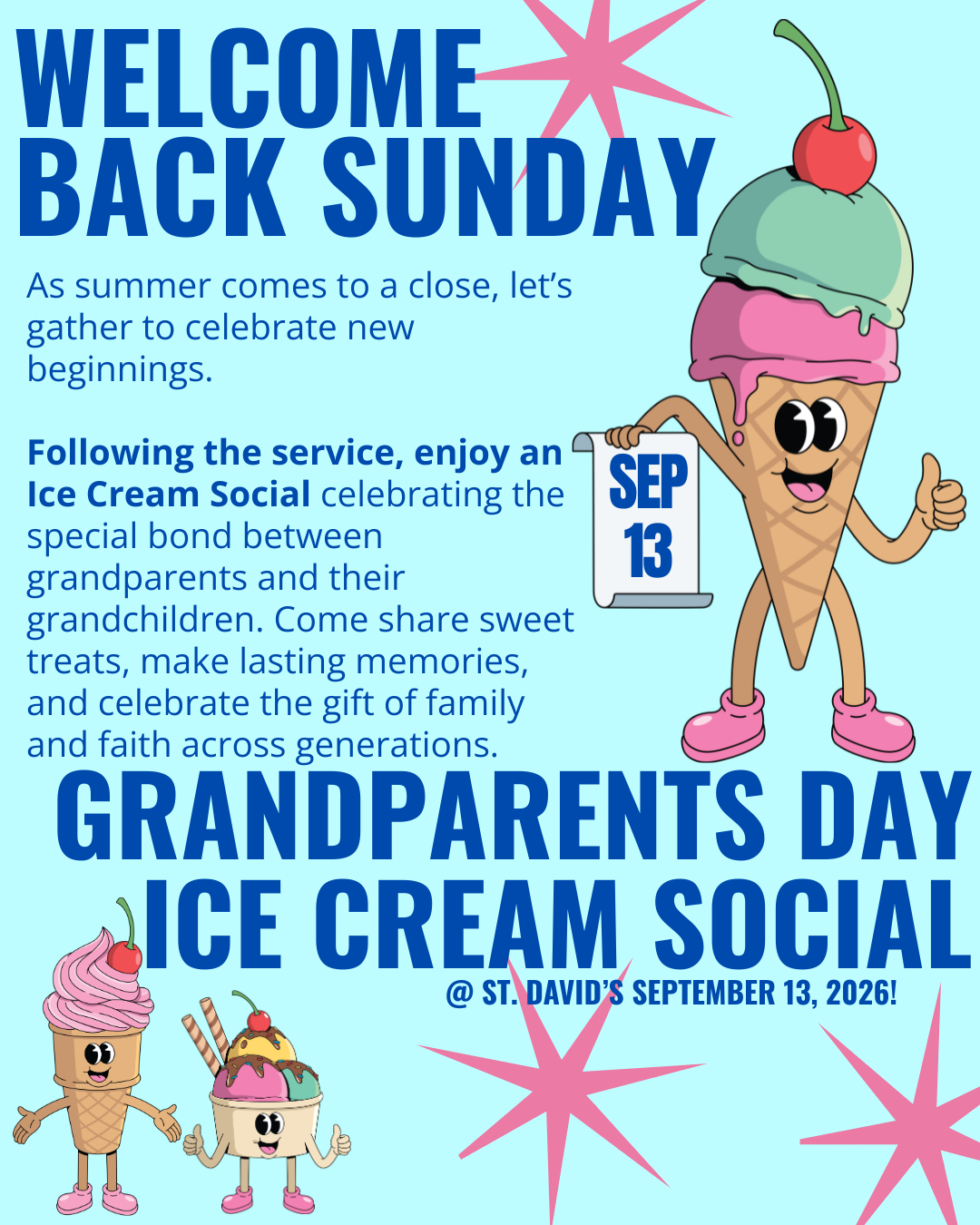 WELCOME BACK SUNDAY

As summer comes to a close, let's gather to celebrate new beginnings.

Following the service, enjoy an Ice Cream Social celebrating the special bond between grandparents and their grandchildren. Come share sweet treats, make lasting memories, and celebrate the gift of family and faith across generations.

SEP 13

GRANDPARENTS DAY ICE CREAM SOCIAL

@ ST. DAVID'S SEPTEMBER 13, 2026!